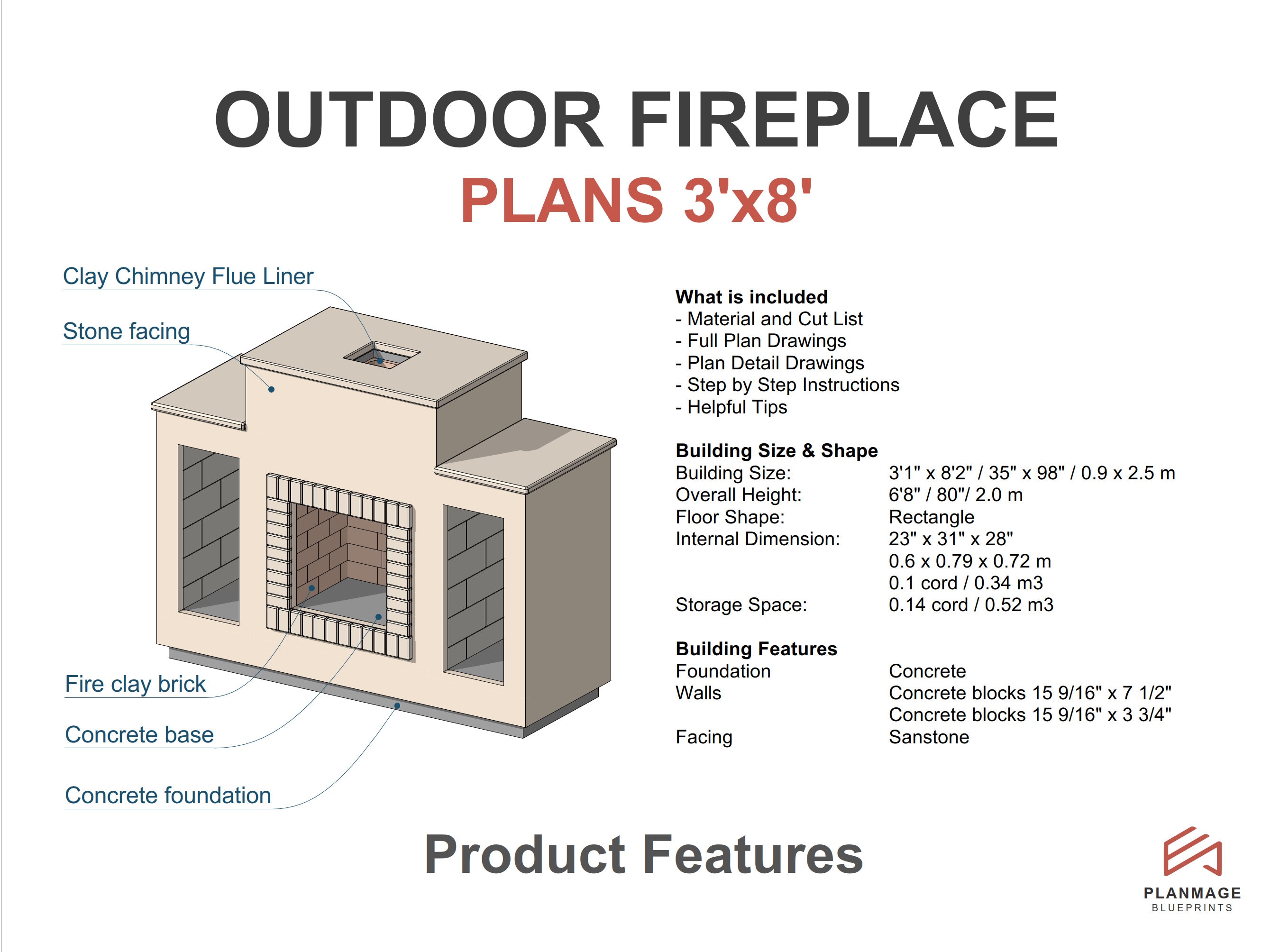 OUTDOOR FIREPLACE
PLANS 3'x8'

Clay Chimney Flue Liner

Stone facing

Fire clay brick

Concrete base

Concrete foundation

What is included
- Material and Cut List
- Full Plan Drawings
- Plan Detail Drawings
- Step by Step Instructions
- Helpful Tips

Building Size & Shape

| | |
|---|---|
| Building Size: | 3'1" x 8'2" / 35" x 98" / 0.9 x 2.5 m |
| Overall Height: | 6'8" / 80"/ 2.0 m |
| Floor Shape: | Rectangle |
| Internal Dimension: | 23" x 31" x 28" |
| | 0.6 x 0.79 x 0.72 m |
| | 0.1 cord / 0.34 m3 |
| Storage Space: | 0.14 cord / 0.52 m3 |

Building Features

| | |
|---|---|
| Foundation | Concrete |
| Walls | Concrete blocks 15 9/16" x 7 1/2" |
| | Concrete blocks 15 9/16" x 3 3/4" |
| Facing | Sanstone |

Product Features

PLANMAGE
BLUEPRINTS